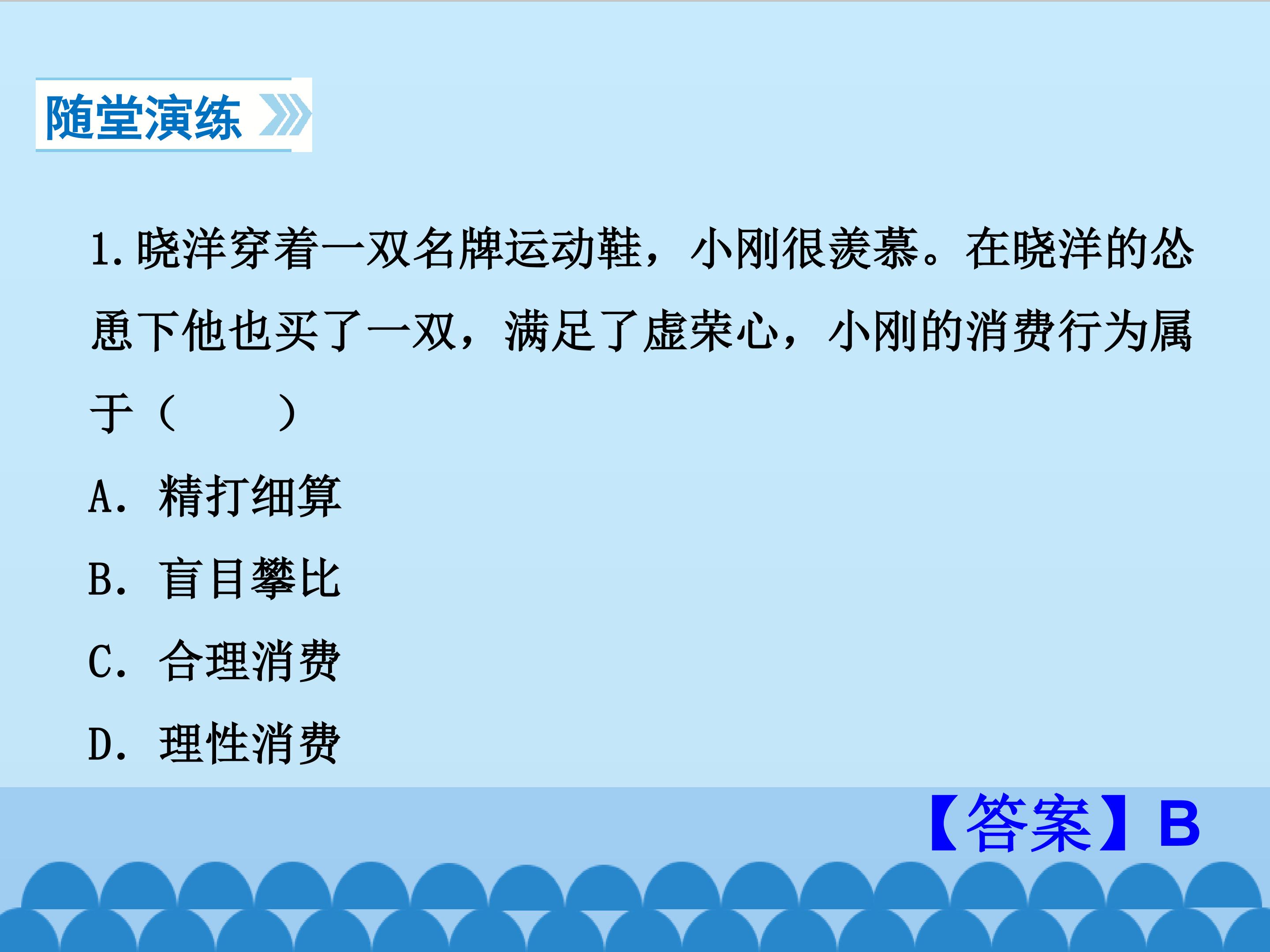 随堂演练

1.晓洋穿着一双名牌运动鞋，小刚很羡慕。在晓洋的怂恿下他也买了一双，满足了虚荣心，小刚的消费行为属于（　　）

A.精打细算

B.盲目攀比

C.合理消费

D.理性消费

【答案】B